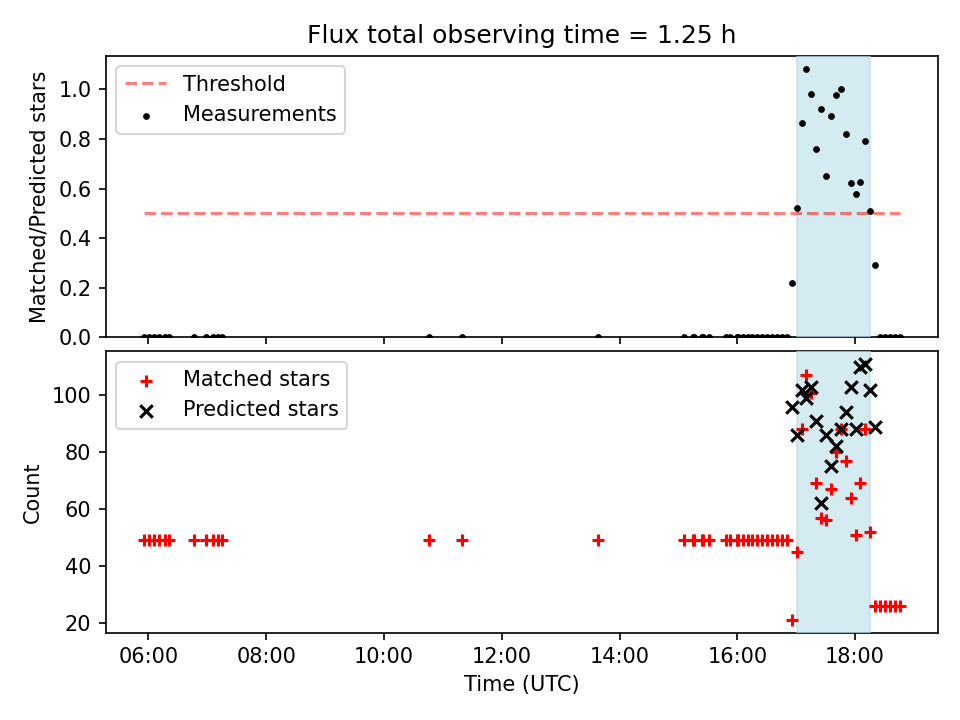 Flux total observing time = 1.25 h

Threshold
Measurements

Matched/Predicted stars

1.0
0.8
0.6
0.4
0.2
0.0

Matched stars
Predicted stars

Count

100
80
60
40
20

06:00
08:00
10:00
12:00
14:00
16:00
18:00

Time (UTC)